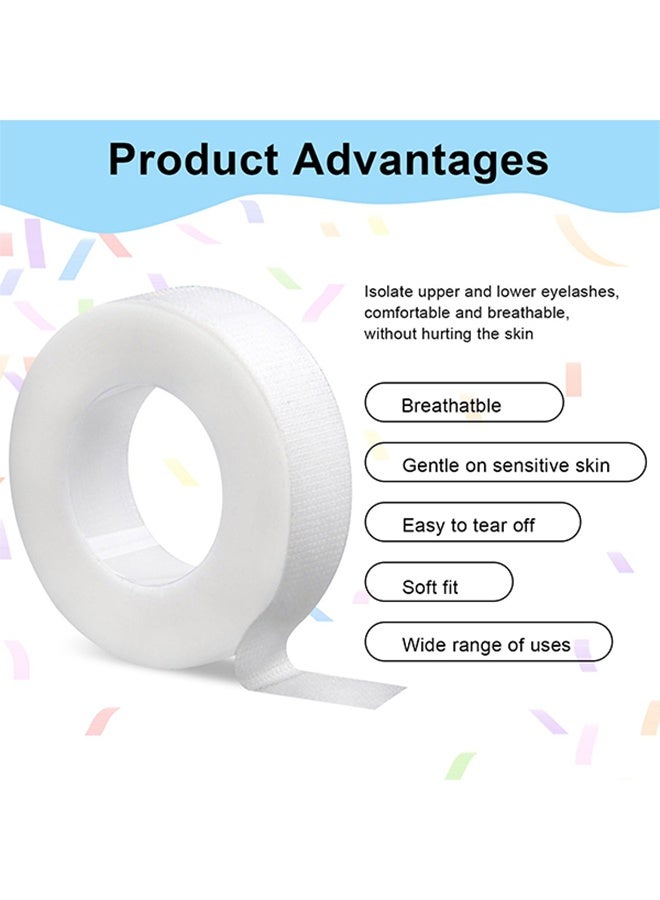 Product Advantages

Isolate upper and lower eyelashes, comfortable and breathable, without hurting the skin

Breathatble

Gentle on sensitive skin

Easy to tear off

Soft fit

Wide range of uses